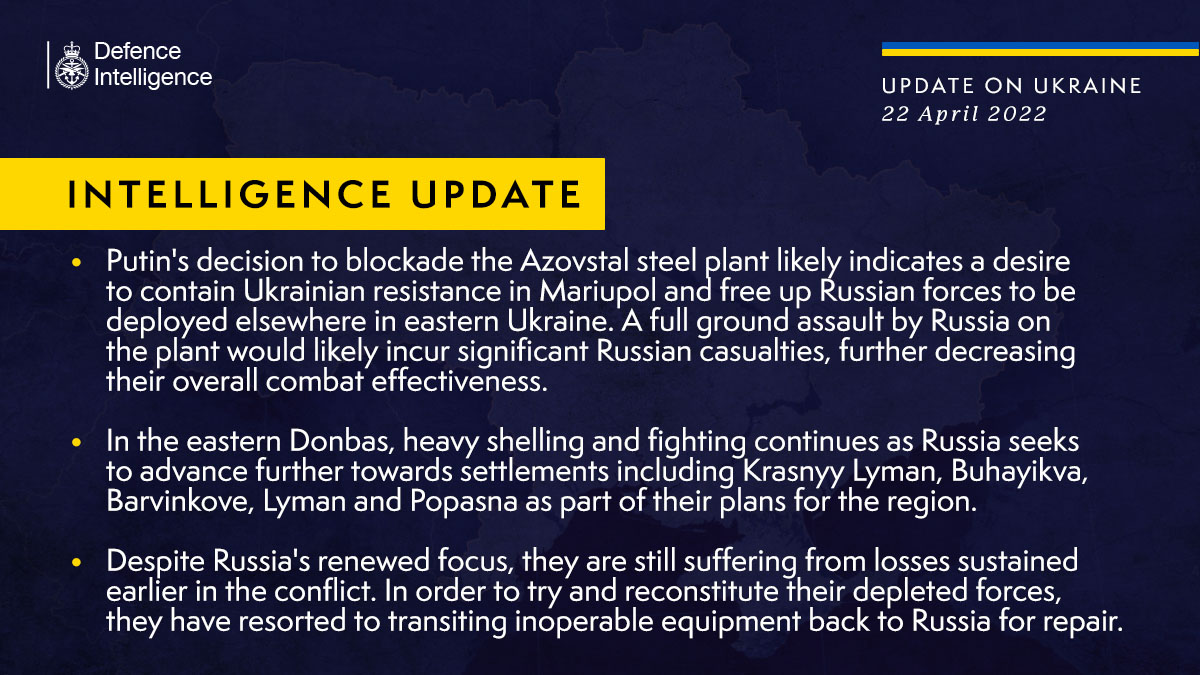 Defence Intelligence

UPDATE ON UKRAINE
22 April 2022

INTELLIGENCE UPDATE

• Putin's decision to blockade the Azovstal steel plant likely indicates a desire to contain Ukrainian resistance in Mariupol and free up Russian forces to be deployed elsewhere in eastern Ukraine. A full ground assault by Russia on the plant would likely incur significant Russian casualties, further decreasing their overall combat effectiveness.

• In the eastern Donbas, heavy shelling and fighting continues as Russia seeks to advance further towards settlements including Krasnyy Lyman, Buhayikva, Barvinkove, Lyman and Popasna as part of their plans for the region.

• Despite Russia's renewed focus, they are still suffering from losses sustained earlier in the conflict. In order to try and reconstitute their depleted forces, they have resorted to transiting inoperable equipment back to Russia for repair.